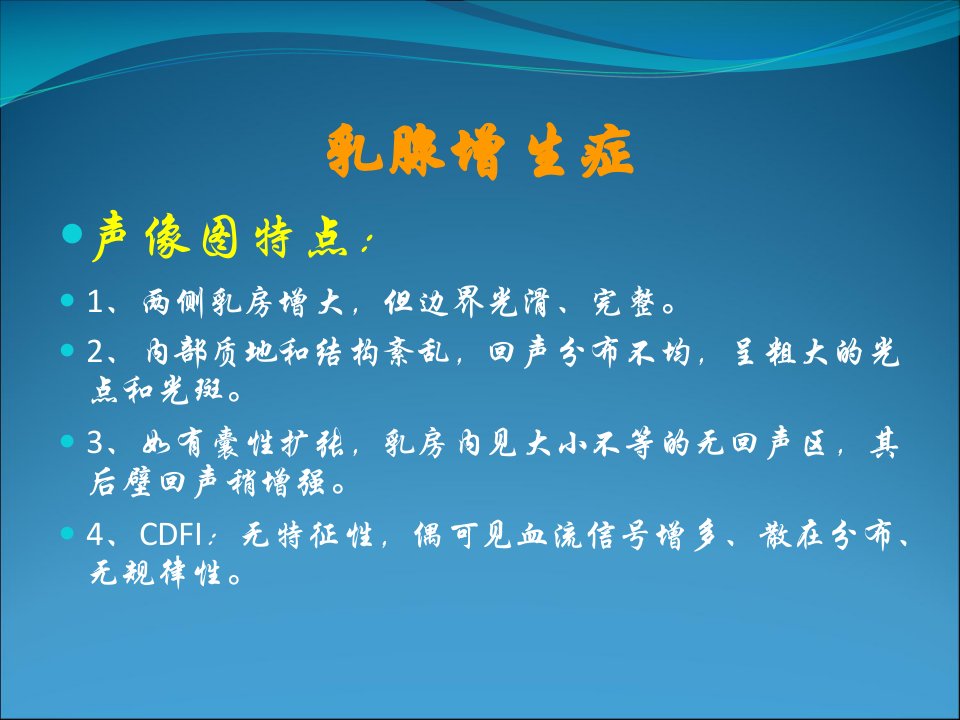 乳腺增生症

声像图特点：

1、两侧乳房增大，但边界光滑、完整。

2、内部质地和结构紊乱，回声分布不均，呈粗大的光点和光斑。

3、如有囊性扩张，乳房内见大小不等的无回声区，其后壁回声稍增强。

4、CDFI：无特征性，偶可见血流信号增多、散在分布、无规律性。